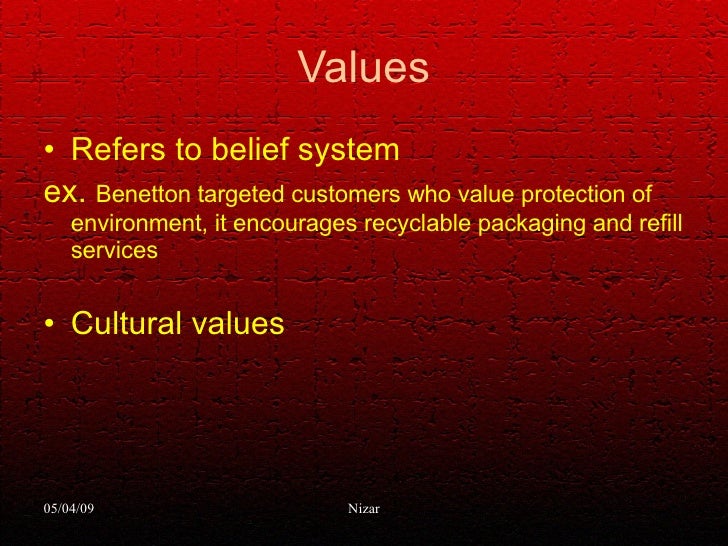 Values

• Refers to belief system

ex. Benetton targeted customers who value protection of environment, it encourages recyclable packaging and refill services

• Cultural values

05/04/09

Nizar